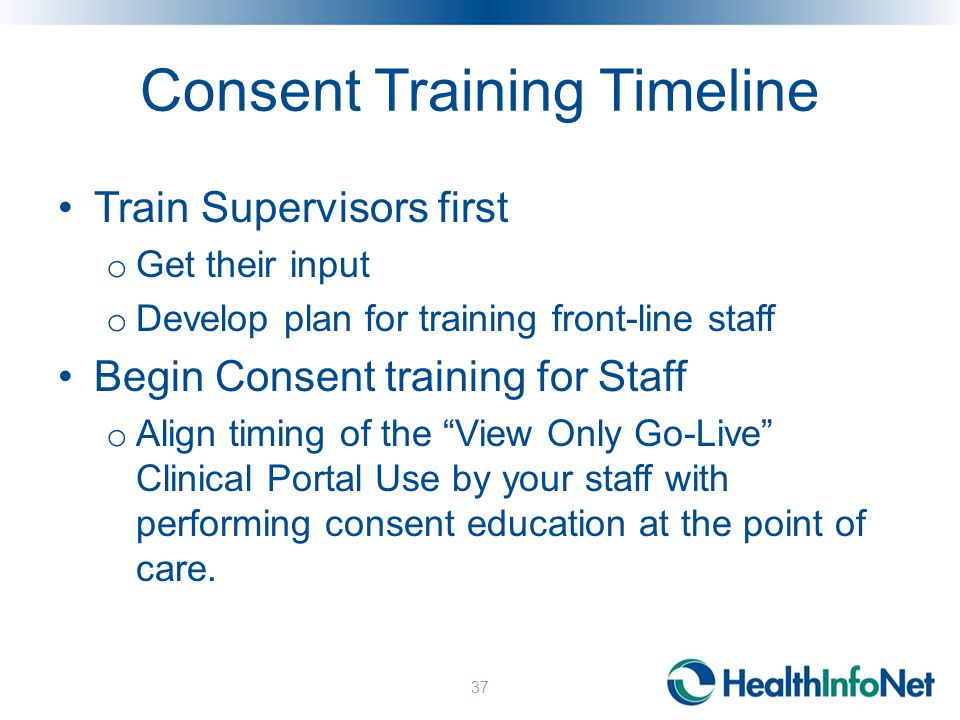 Consent Training Timeline

• Train Supervisors first
  o Get their input
  o Develop plan for training front-line staff
• Begin Consent training for Staff
  o Align timing of the “View Only Go-Live” Clinical Portal Use by your staff with performing consent education at the point of care.

37

HealthInfoNet